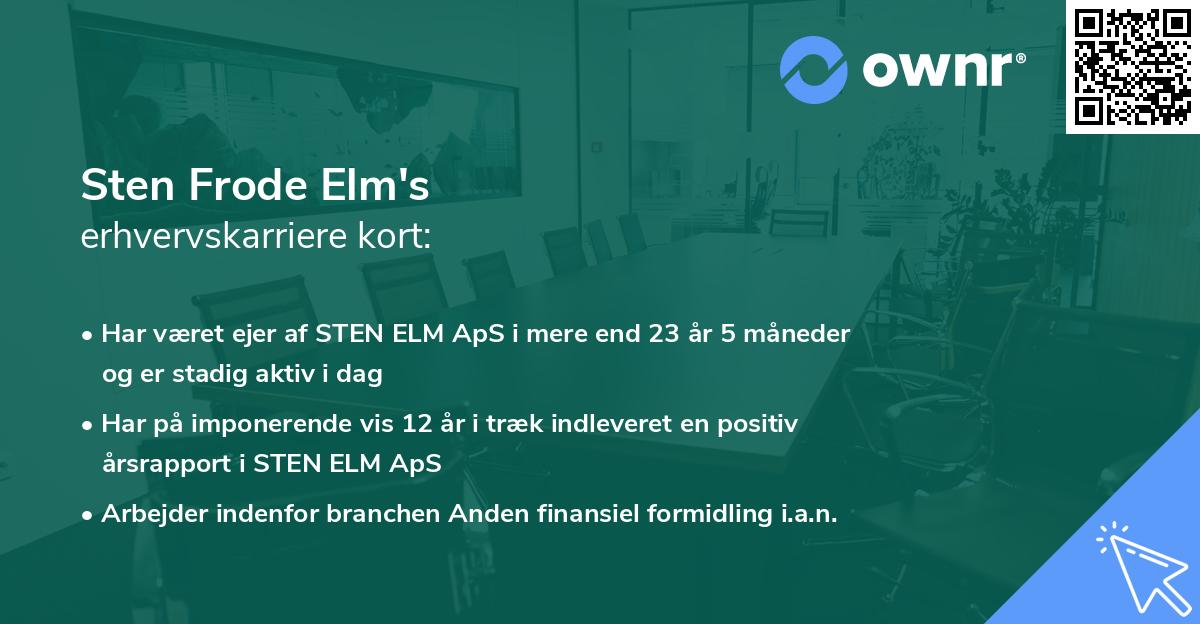 ownr®

Sten Frode Elm's
erhvervskarriere kort:

• Har været ejer af STEN ELM ApS i mere end 23 år 5 måneder og er stadig aktiv i dag

• Har på imponerende vis 12 år i træk indleveret en positiv årsrapport i STEN ELM ApS

• Arbejder indenfor branchen Anden finansiel formidling i.a.n.